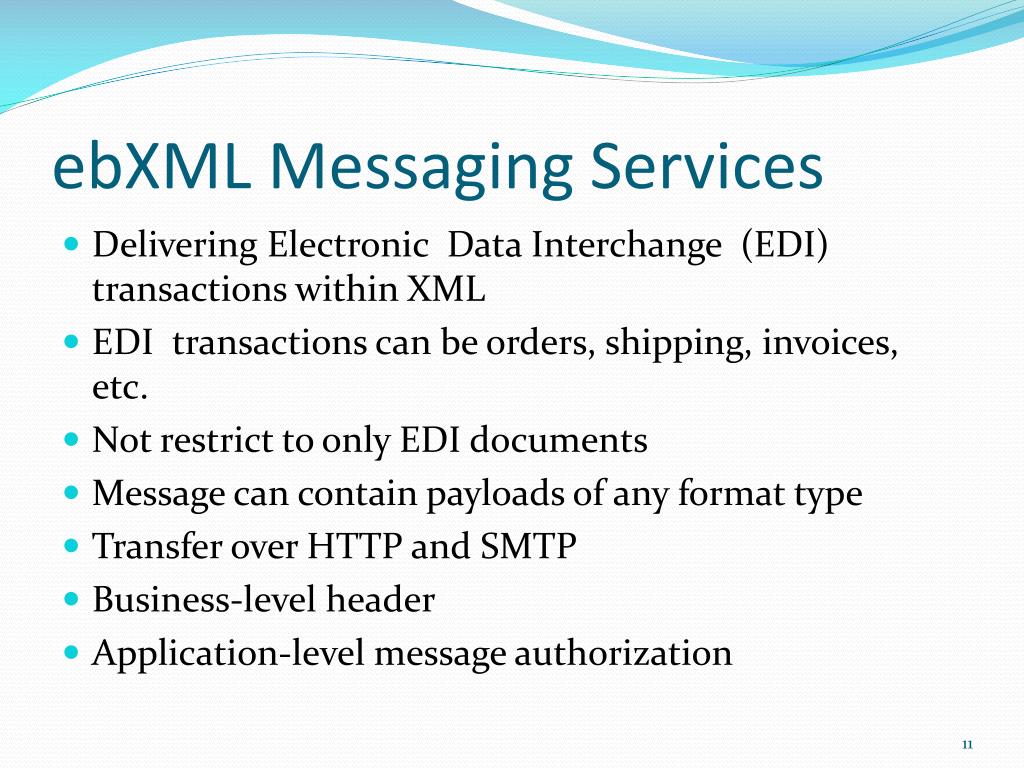 ebXML Messaging Services

- Delivering Electronic Data Interchange (EDI) transactions within XML
- EDI transactions can be orders, shipping, invoices, etc.
- Not restrict to only EDI documents
- Message can contain payloads of any format type
- Transfer over HTTP and SMTP
- Business-level header
- Application-level message authorization

11